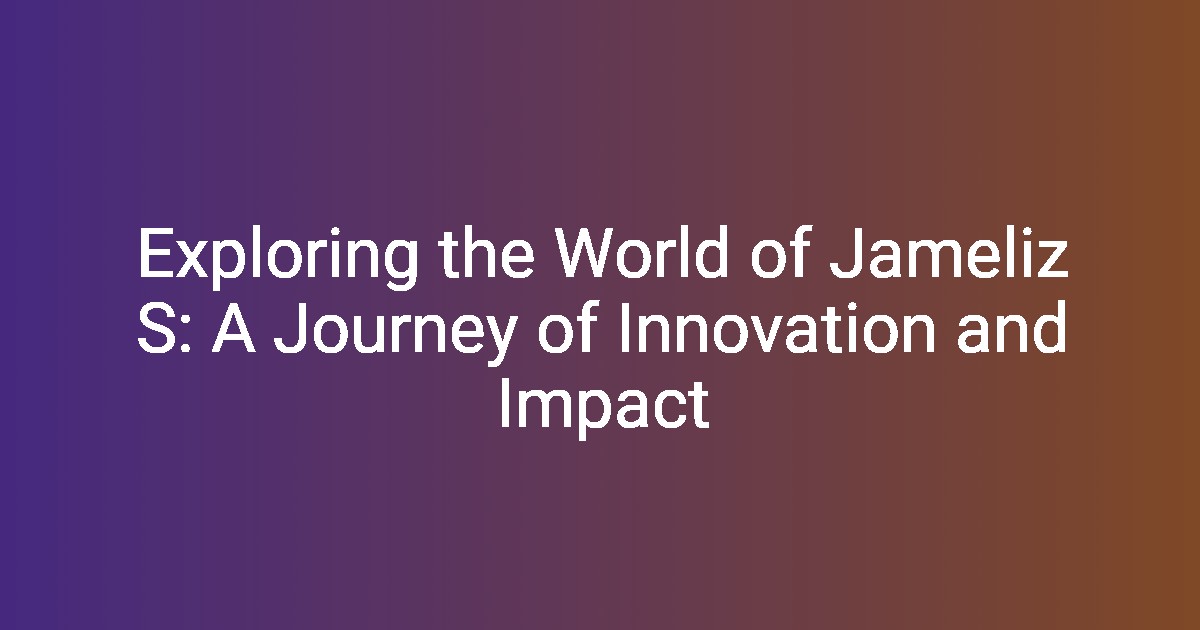 Exploring the World of Jameliz S: A Journey of Innovation and Impact